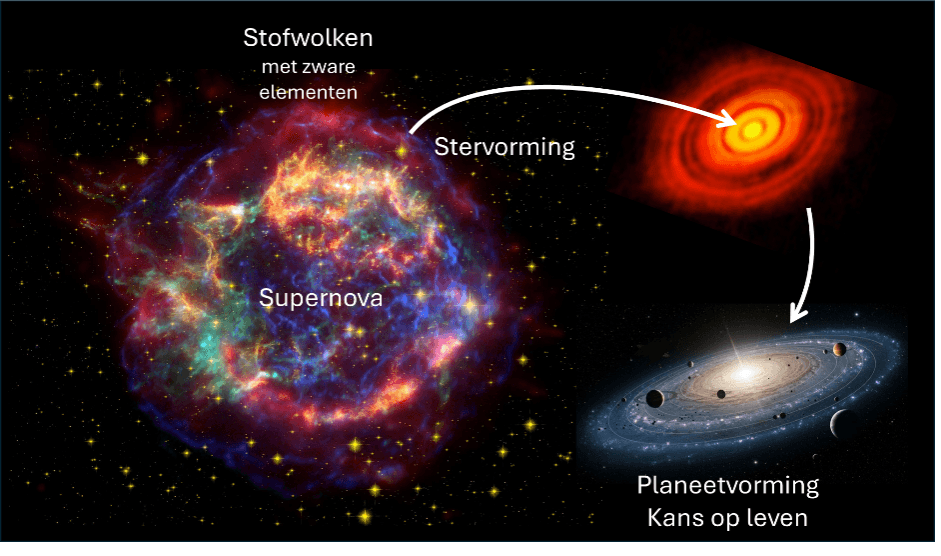 Stofwolken
met zware elementen

Stervorming

Supernova

Planeetvorming
Kans op leven